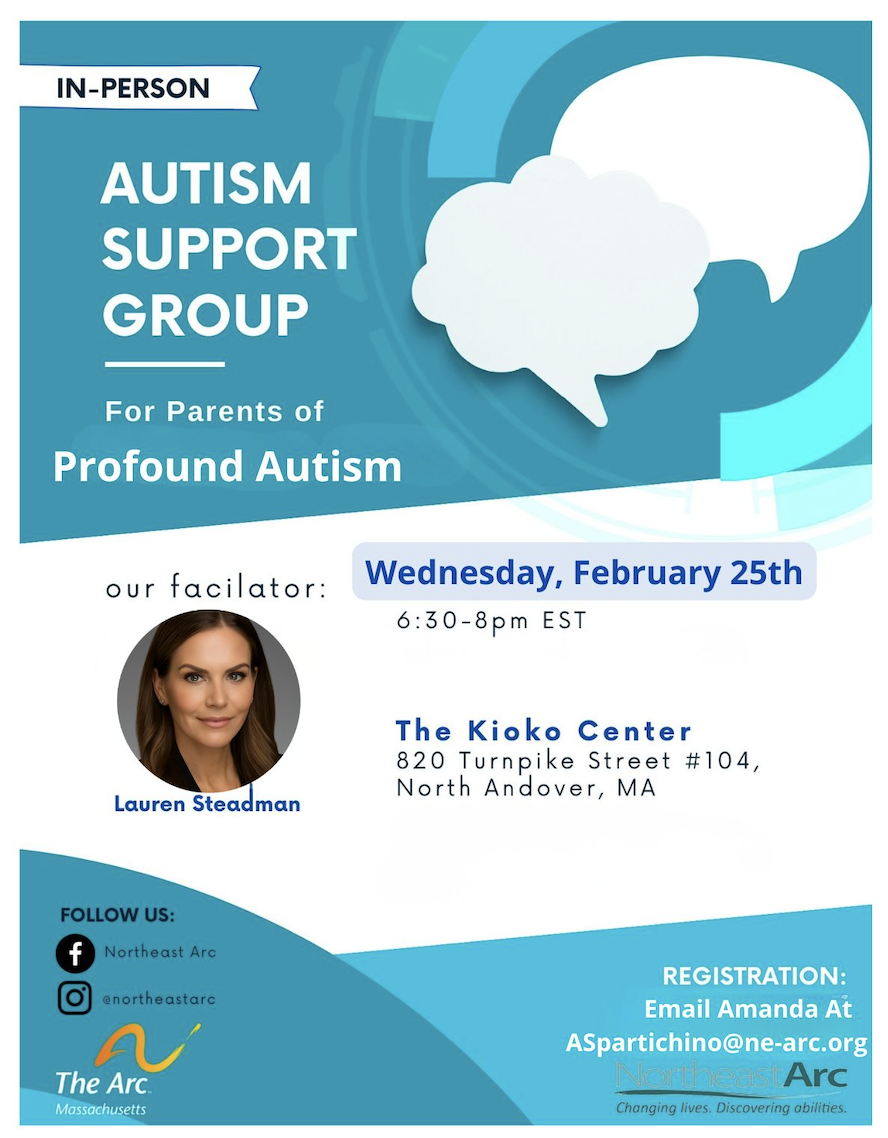 IN-PERSON

AUTISM SUPPORT GROUP

For Parents of
Profound Autism

our facilator:

Lauren Steadman

Wednesday, February 25th
6:30-8pm EST

The Kioko Center
820 Turnpike Street #104, North Andover, MA

FOLLOW US:
Northeast Arc
@northeastarc

The Arc
Massachusetts

REGISTRATION:
Email Amanda At
ASpartichino@ne-arc.org

NortheastArc
Changing lives. Discovering abilities.